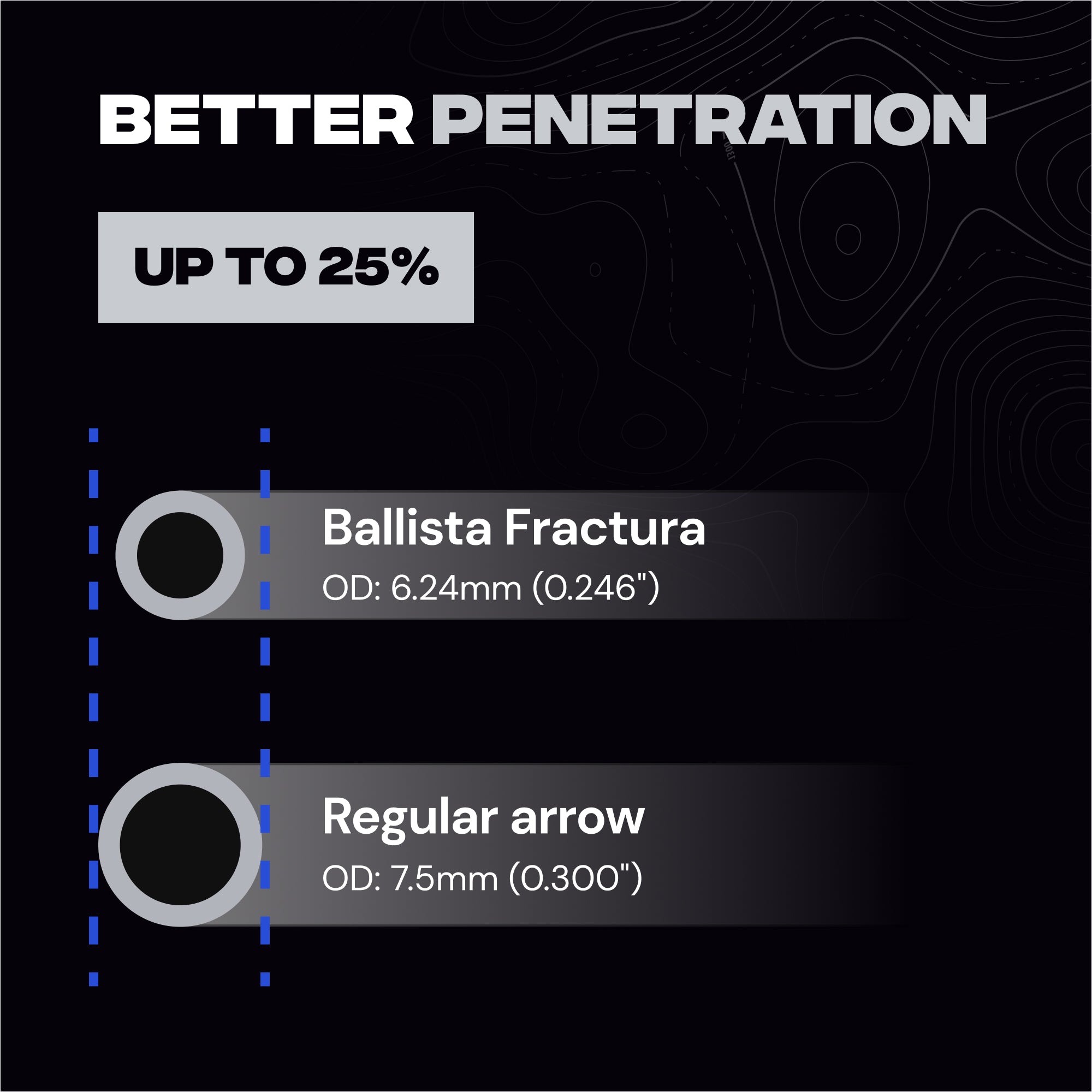 BETTER PENETRATION

UP TO 25%

Ballista Fractura
OD: 6.24mm (0.246")

Regular arrow
OD: 7.5mm (0.300")